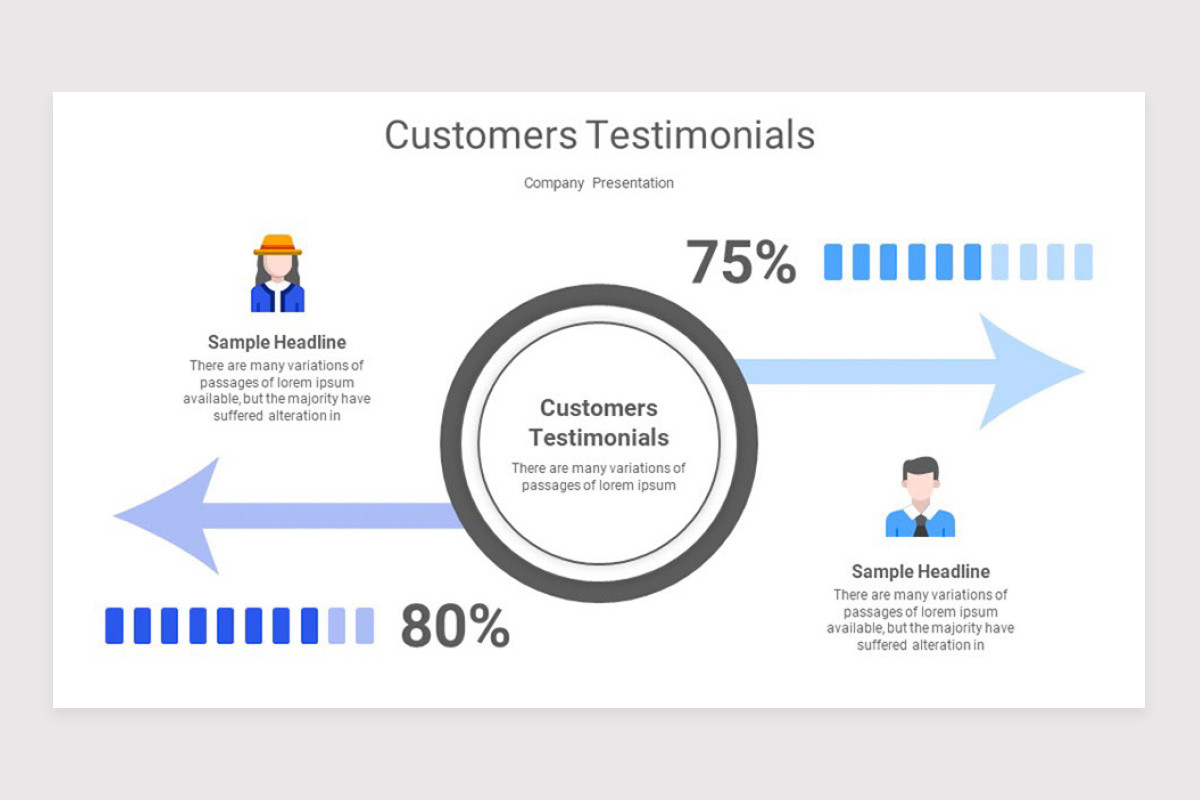 Customers Testimonials

Company Presentation

75%

Sample Headline

There are many variations of passages of lorem ipsum available, but the majority have suffered alteration in

Customers Testimonials

There are many variations of passages of lorem ipsum

Sample Headline

There are many variations of passages of lorem ipsum available, but the majority have suffered alteration in

80%